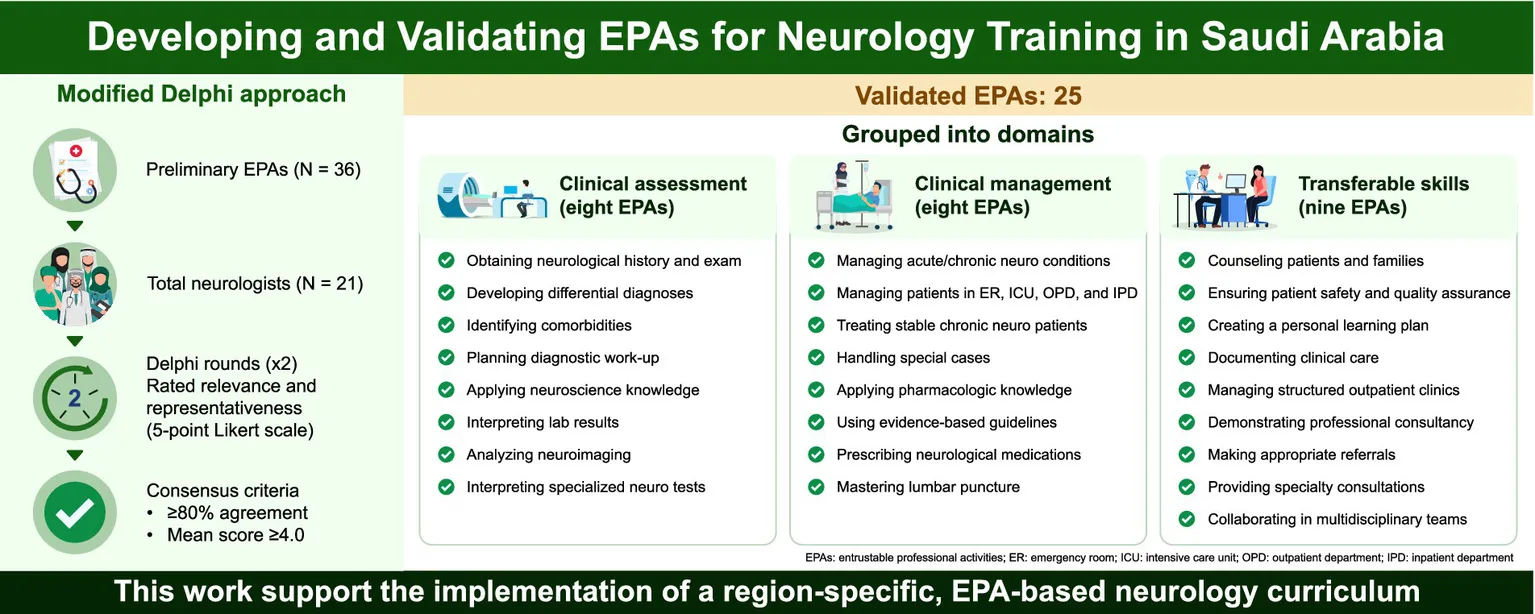 Developing and Validating EPAs for Neurology Training in Saudi Arabia

Modified Delphi approach

Preliminary EPAs (N = 36)

Total neurologists (N = 21)

2

Delphi rounds (x2)
Rated relevance and representativeness (5-point Likert scale)

Consensus criteria
• ≥80% agreement
• Mean score ≥4.0

Validated EPAs: 25

Grouped into domains

Clinical assessment (eight EPAs)

Obtaining neurological history and exam
Developing differential diagnoses
Identifying comorbidities
Planning diagnostic work-up
Applying neuroscience knowledge
Interpreting lab results
Analyzing neuroimaging
Interpreting specialized neuro tests

Clinical management (eight EPAs)

Managing acute/chronic neuro conditions
Managing patients in ER, ICU, OPD, and IPD
Treating stable chronic neuro patients
Handling special cases
Applying pharmacologic knowledge
Using evidence-based guidelines
Prescribing neurological medications
Mastering lumbar puncture

Transferable skills (nine EPAs)

Counseling patients and families
Ensuring patient safety and quality assurance
Creating a personal learning plan
Documenting clinical care
Managing structured outpatient clinics
Demonstrating professional consultancy
Making appropriate referrals
Providing specialty consultations
Collaborating in multidisciplinary teams

EPAs: entrustable professional activities; ER: emergency room; ICU: intensive care unit; OPD: outpatient department; IPD: inpatient department

This work support the implementation of a region-specific, EPA-based neurology curriculum